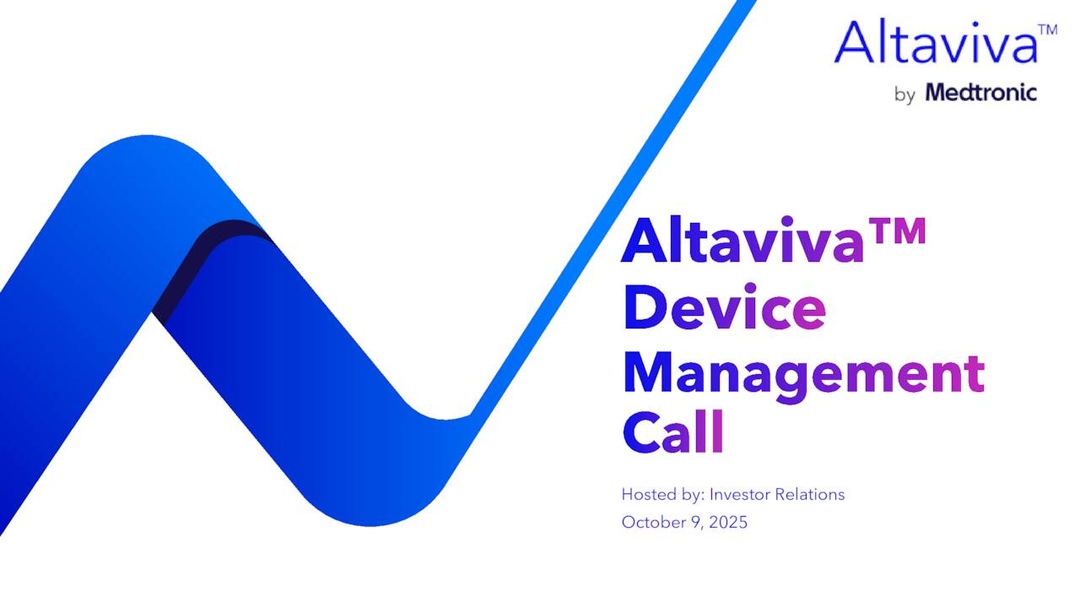 Altaviva™
by Medtronic

Altaviva™ Device Management Call

Hosted by: Investor Relations
October 9, 2025